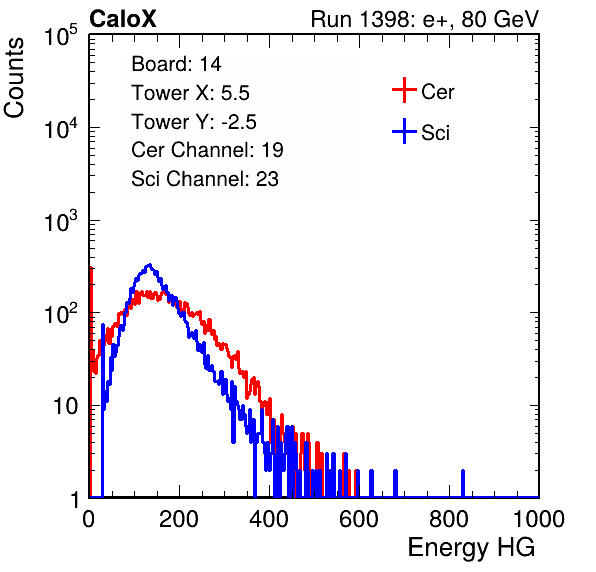 CaloX
Run 1398: e+, 80 GeV

Counts

$10^5$
$10^4$
$10^3$
$10^2$
10
1

Board: 14
Tower X: 5.5
Tower Y: -2.5
Cer Channel: 19
Sci Channel: 23

Cer
Sci

0
200
400
600
800
1000

Energy HG